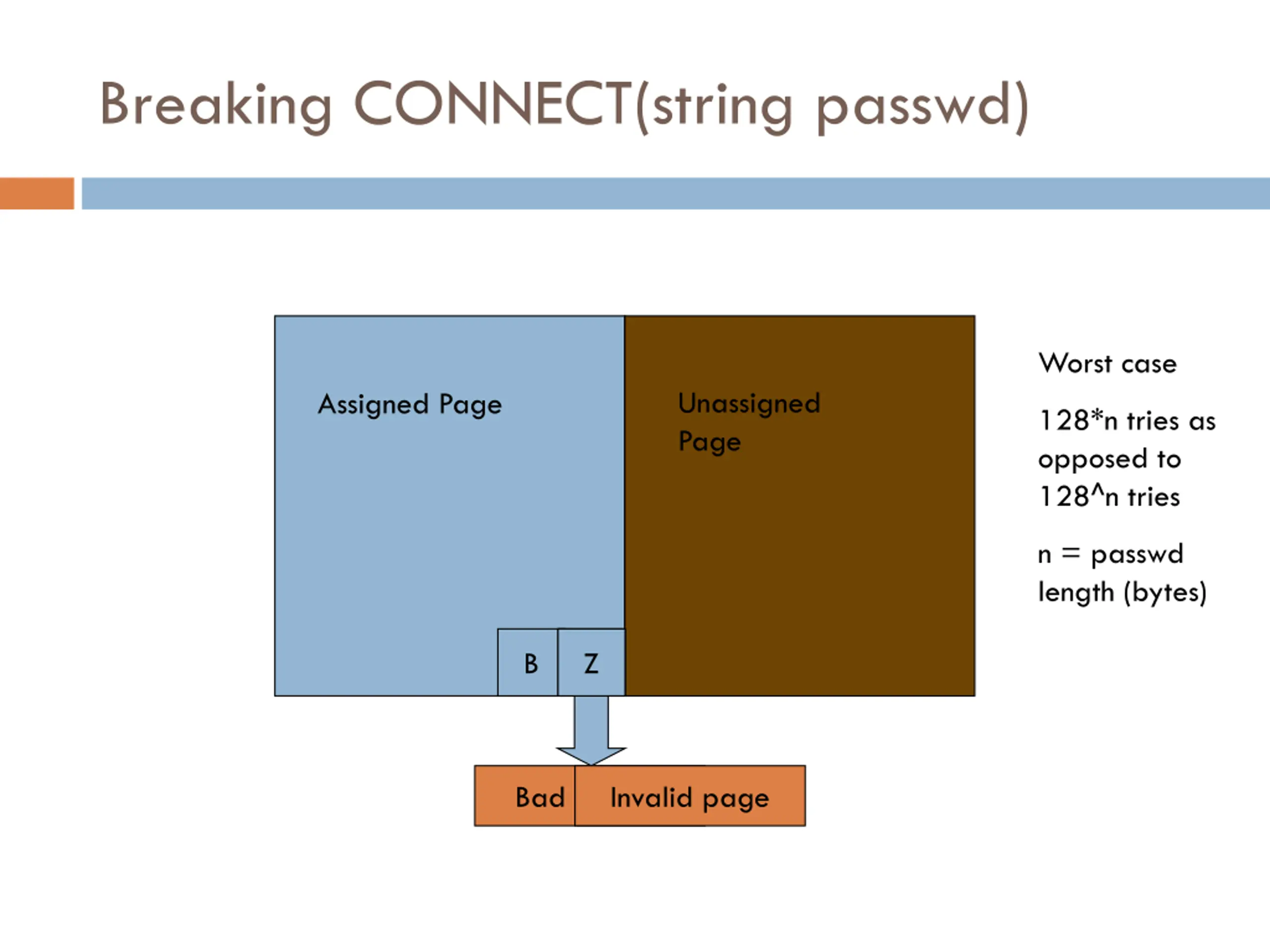 Breaking CONNECT(string passwd)

Assigned Page

Unassigned Page

B Z

Bad Invalid page

Worst case

128*n tries as opposed to 128^n tries

n = passwd length (bytes)